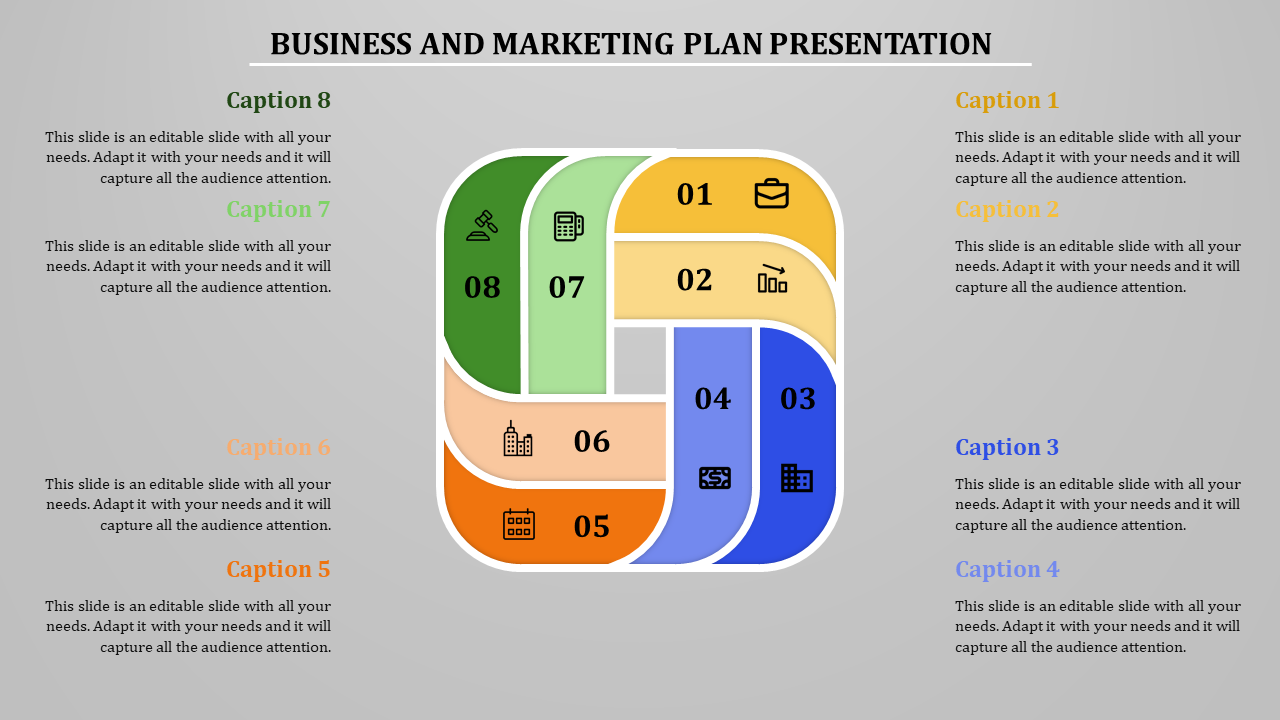 BUSINESS AND MARKETING PLAN PRESENTATION

Caption 8

This slide is an editable slide with all your needs. Adapt it with your needs and it will capture all the audience attention.

Caption 7

This slide is an editable slide with all your needs. Adapt it with your needs and it will capture all the audience attention.

Caption 6

This slide is an editable slide with all your needs. Adapt it with your needs and it will capture all the audience attention.

Caption 5

This slide is an editable slide with all your needs. Adapt it with your needs and it will capture all the audience attention.

08

07

01

02

04

03

06

05

Caption 1

This slide is an editable slide with all your needs. Adapt it with your needs and it will capture all the audience attention.

Caption 2

This slide is an editable slide with all your needs. Adapt it with your needs and it will capture all the audience attention.

Caption 3

This slide is an editable slide with all your needs. Adapt it with your needs and it will capture all the audience attention.

Caption 4

This slide is an editable slide with all your needs. Adapt it with your needs and it will capture all the audience attention.